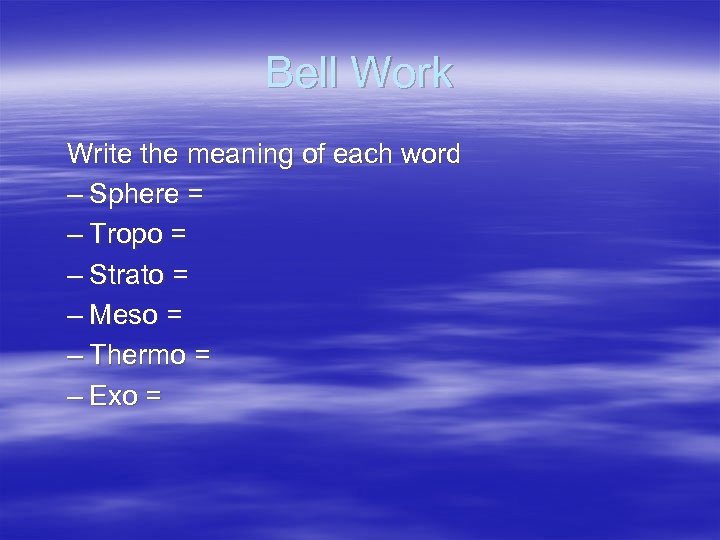 Bell Work

Write the meaning of each word
– Sphere =
– Tropo =
– Strato =
– Meso =
– Thermo =
– Exo =